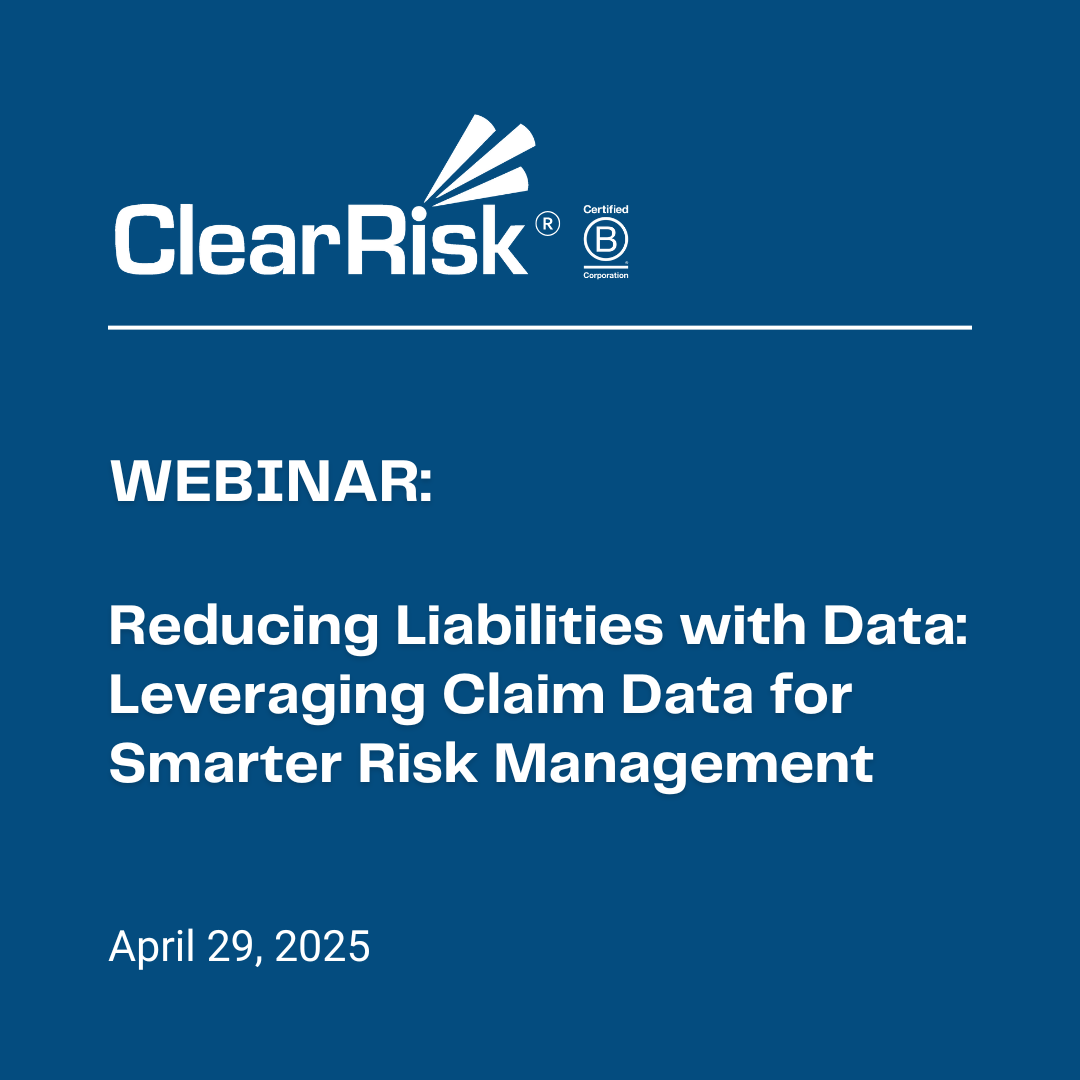 ClearRisk®

Certified
B
Corporation

WEBINAR:

Reducing Liabilities with Data: Leveraging Claim Data for Smarter Risk Management

April 29, 2025